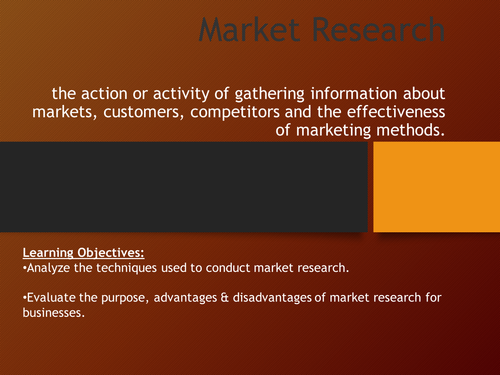 Market Research

the action or activity of gathering information about markets, customers, competitors and the effectiveness of marketing methods.

Learning Objectives:
•Analyze the techniques used to conduct market research.

•Evaluate the purpose, advantages & disadvantages of market research for businesses.